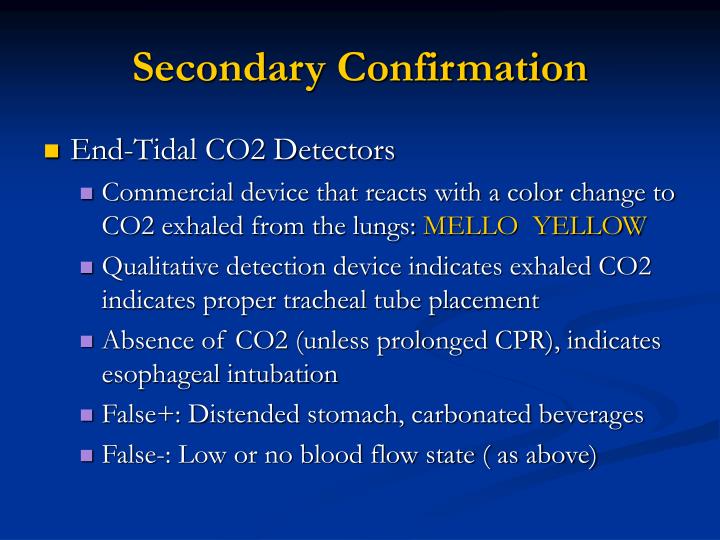 Secondary Confirmation

End-Tidal CO2 Detectors

Commercial device that reacts with a color change to CO2 exhaled from the lungs: MELLO YELLOW

Qualitative detection device indicates exhaled CO2 indicates proper tracheal tube placement

Absence of CO2 (unless prolonged CPR), indicates esophageal intubation

False+: Distended stomach, carbonated beverages

False-: Low or no blood flow state ( as above)